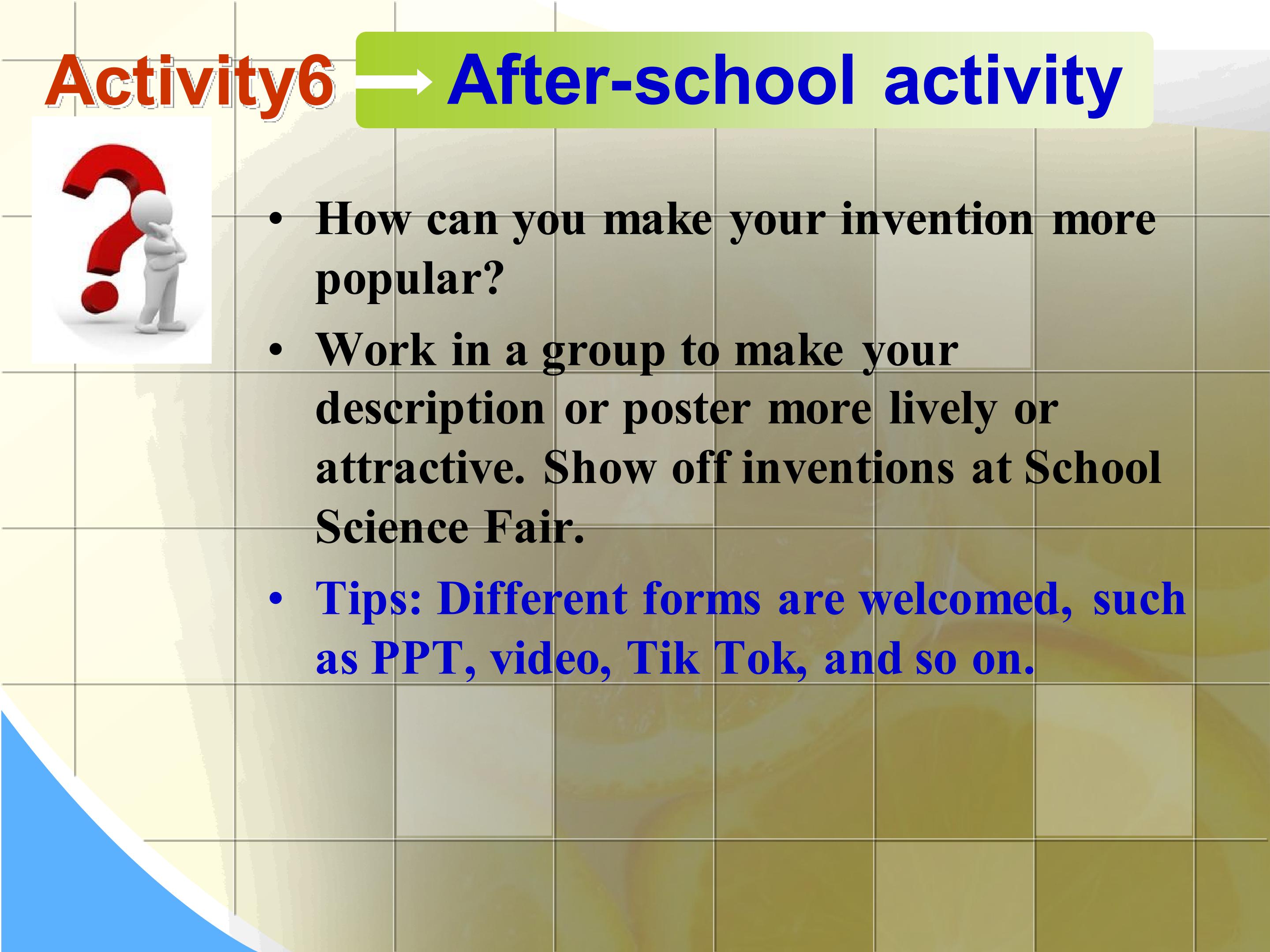 Activity6 After-school activity

• How can you make your invention more popular?

• Work in a group to make your description or poster more lively or attractive. Show off inventions at School Science Fair.

• Tips: Different forms are welcomed, such as PPT, video, Tik Tok, and so on.